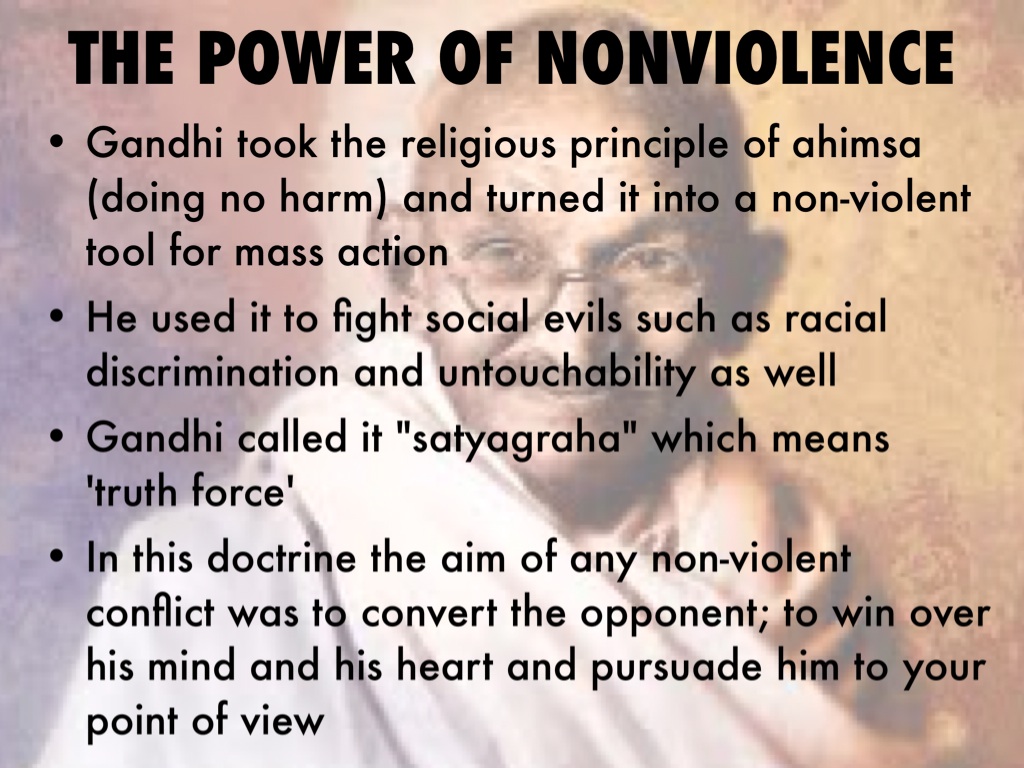 THE POWER OF NONVIOLENCE

• Gandhi took the religious principle of ahimsa (doing no harm) and turned it into a non-violent tool for mass action

• He used it to fight social evils such as racial discrimination and untouchability as well

• Gandhi called it "satyagraha" which means 'truth force'

• In this doctrine the aim of any non-violent conflict was to convert the opponent; to win over his mind and his heart and pursuade him to your point of view